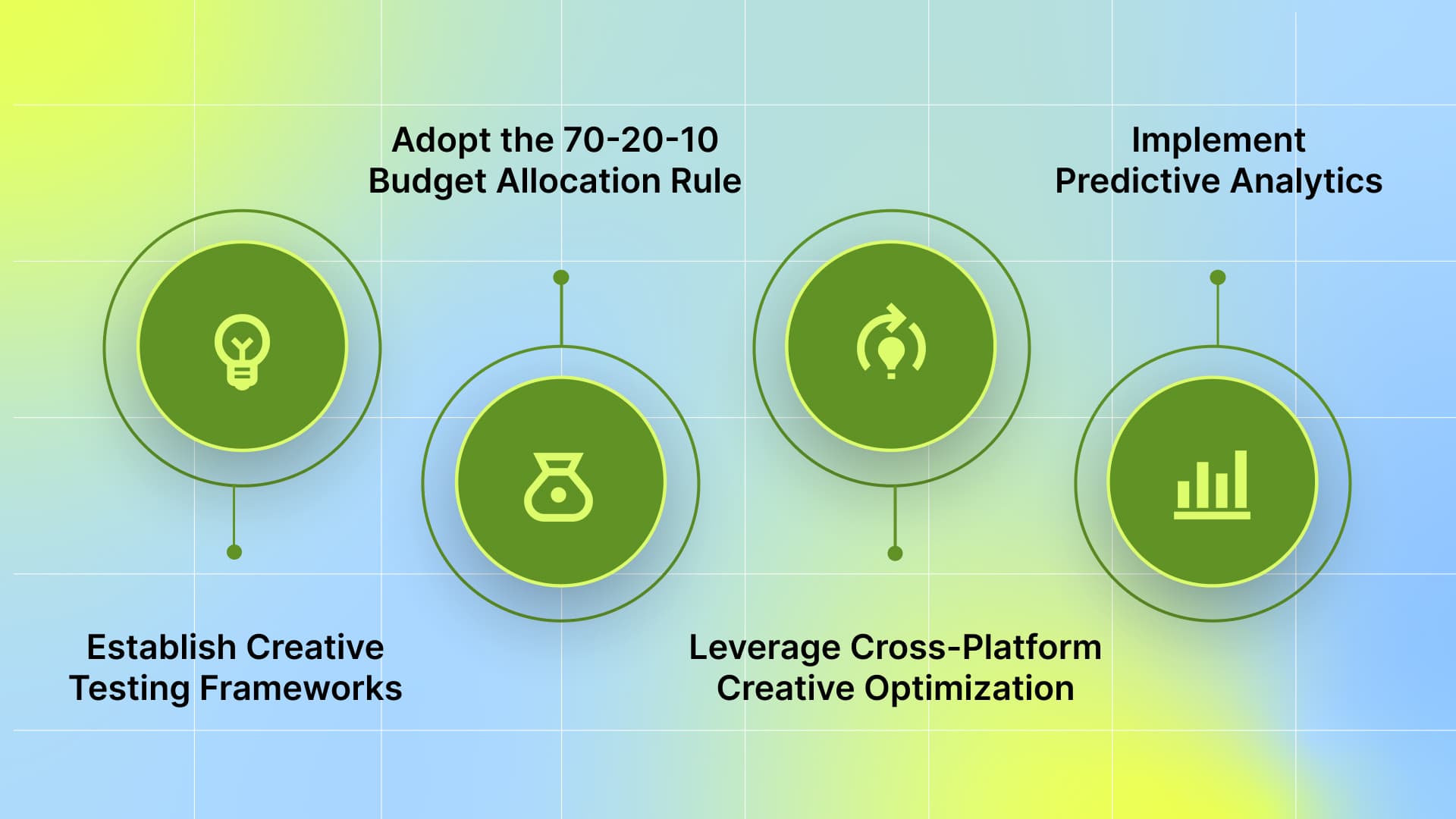 Establish Creative Testing Frameworks

Adopt the 70-20-10 Budget Allocation Rule

Leverage Cross-Platform Creative Optimization

Implement Predictive Analytics